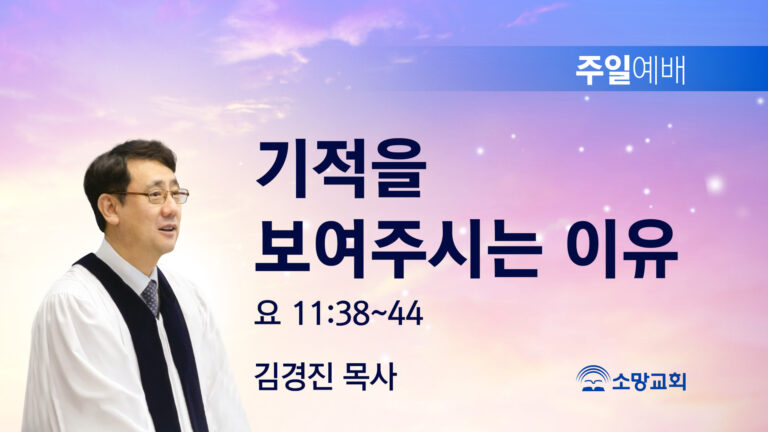 주일예배

기적을
보여주시는 이유

요 11:38~44

김경진 목사

소망교회